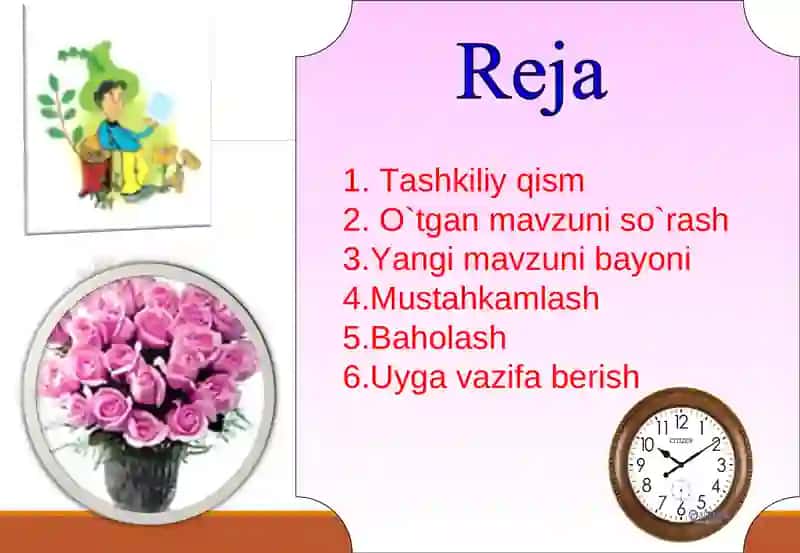 Reja

1. Tashkiliy qism
2. O`tgan mavzuni so`rash
3.Yangi mavzuni bayoni
4.Mustahkamlash
5.Baholash
6.Uyga vazifa berish

CITIZEN
12 1 2 3 4 5 6 7 8 9 10 11